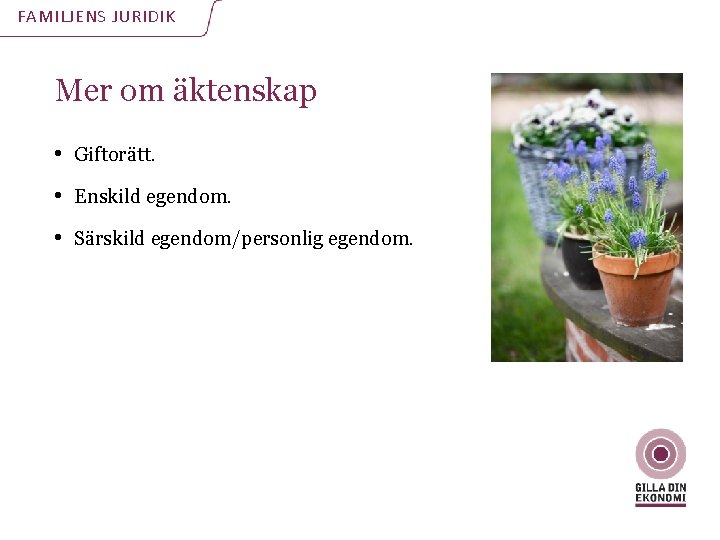 FAMILJENS JURIDIK

Mer om äktenskap

• Giftorätt.

• Enskild egendom.

• Särskild egendom/personlig egendom.

GILLA DIN EKONOMI